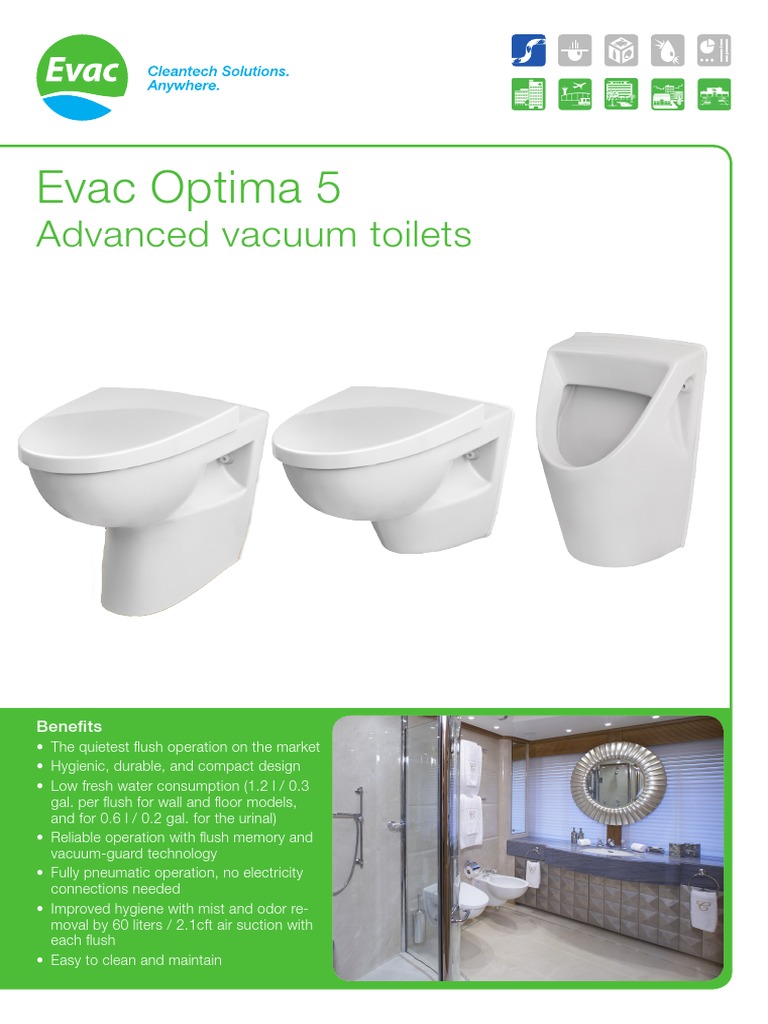 Evac

Cleantech Solutions. Anywhere.

Evac Optima 5
Advanced vacuum toilets

Benefits
• The quietest flush operation on the market
• Hygienic, durable, and compact design
• Low fresh water consumption (1.2 l / 0.3 gal. per flush for wall and floor models, and for 0.6 l / 0.2 gal. for the urinal)
• Reliable operation with flush memory and vacuum-guard technology
• Fully pneumatic operation, no electricity connections needed
• Improved hygiene with mist and odor removal by 60 liters / 2.1cft air suction with each flush
• Easy to clean and maintain